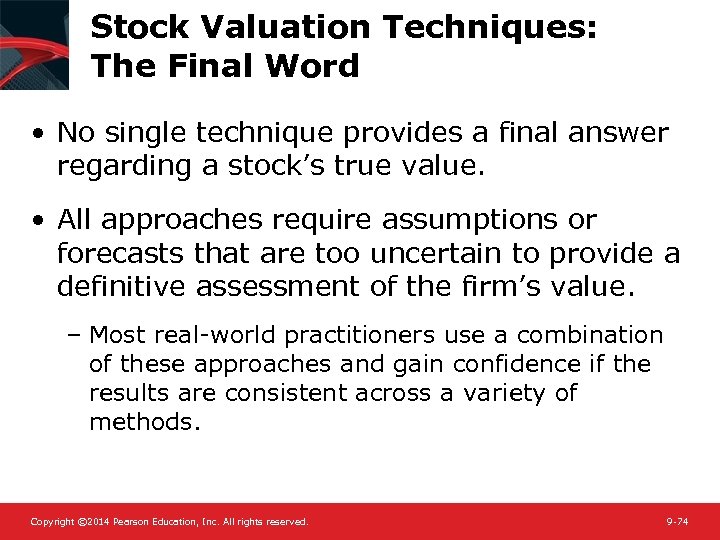 Stock Valuation Techniques: The Final Word

• No single technique provides a final answer regarding a stock's true value.

• All approaches require assumptions or forecasts that are too uncertain to provide a definitive assessment of the firm's value.

– Most real-world practitioners use a combination of these approaches and gain confidence if the results are consistent across a variety of methods.

Copyright ©2014 Pearson Education, Inc. All rights reserved.

9-74